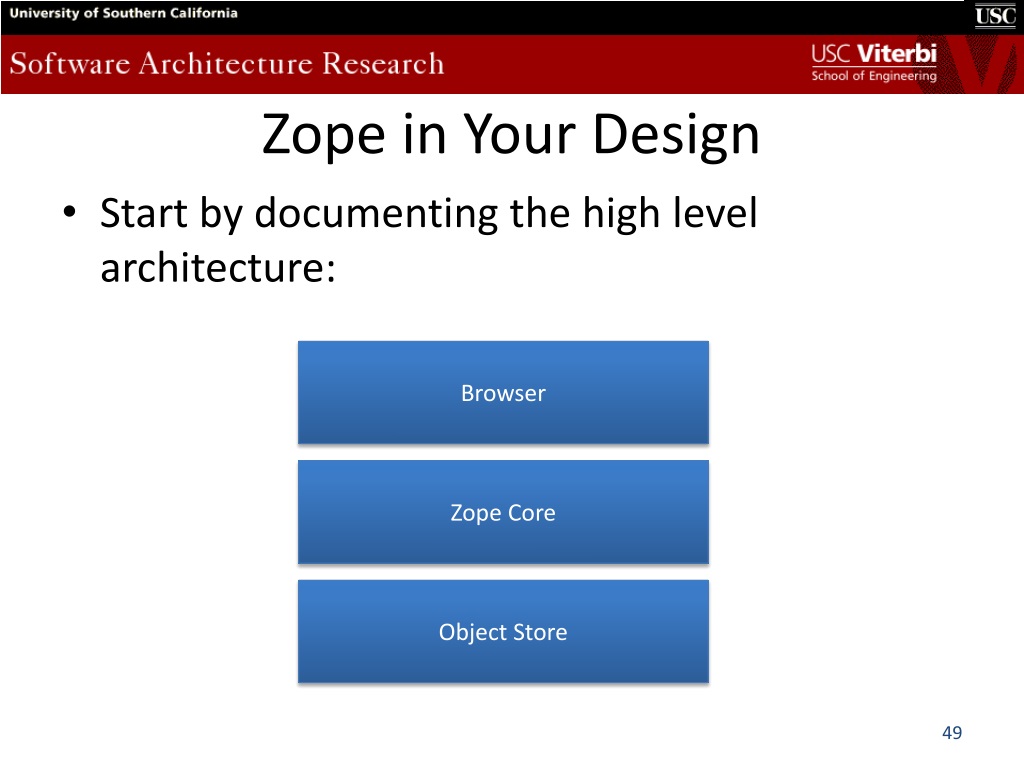 University of Southern California

USC

Software Architecture Research

USC Viterbi
School of Engineering

Zope in Your Design

• Start by documenting the high level architecture:

Browser

Zope Core

Object Store

49